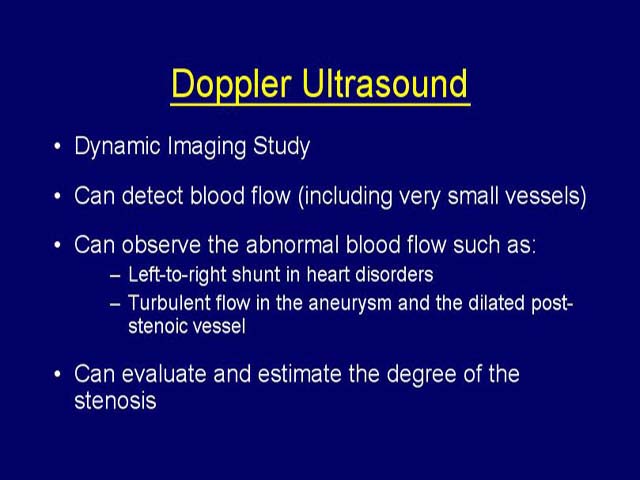 Doppler Ultrasound

• Dynamic Imaging Study

• Can detect blood flow (including very small vessels)

• Can observe the abnormal blood flow such as:
– Left-to-right shunt in heart disorders
– Turbulent flow in the aneurysm and the dilated post-stenoic vessel

• Can evaluate and estimate the degree of the stenosis